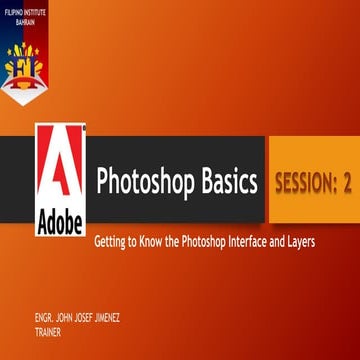 FILIPINO INSTITUTE
BAHRAIN

FI

Adobe

Photoshop Basics

SESSION: 2

Getting to Know the Photoshop Interface and Layers

ENGR. JOHN JOSEF JIMENEZ
TRAINER